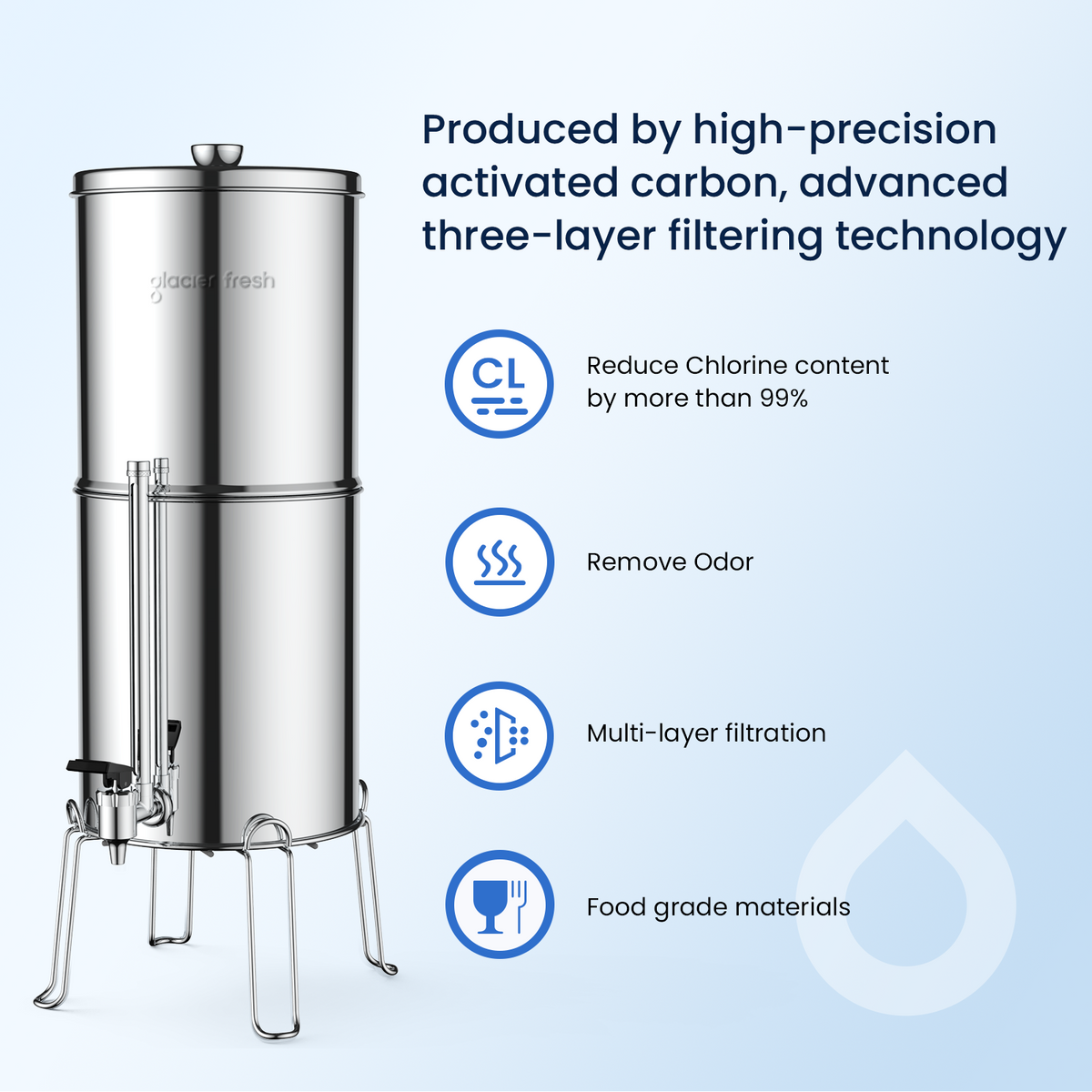 Produced by high-precision activated carbon, advanced three-layer filtering technology

glacier fresh

CL

Reduce Chlorine content by more than 99%

Remove Odor

Multi-layer filtration

Food grade materials